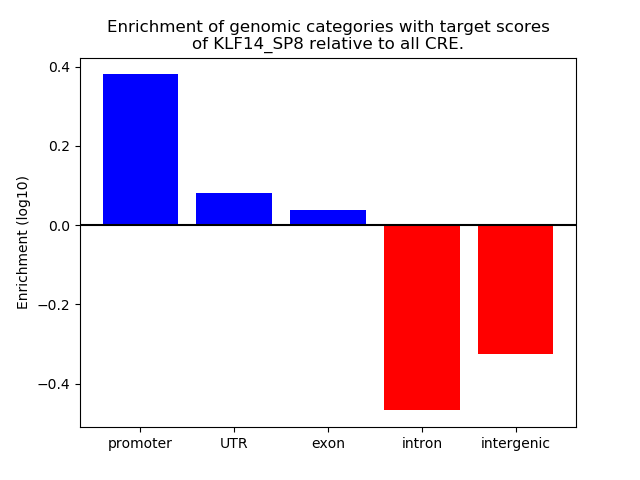 Enrichment of genomic categories with target scores of KLF14_SP8 relative to all CRE.

Enrichment (log10)

0.4
0.2
0.0
−0.2
−0.4

promoter
UTR
exon
intron
intergenic